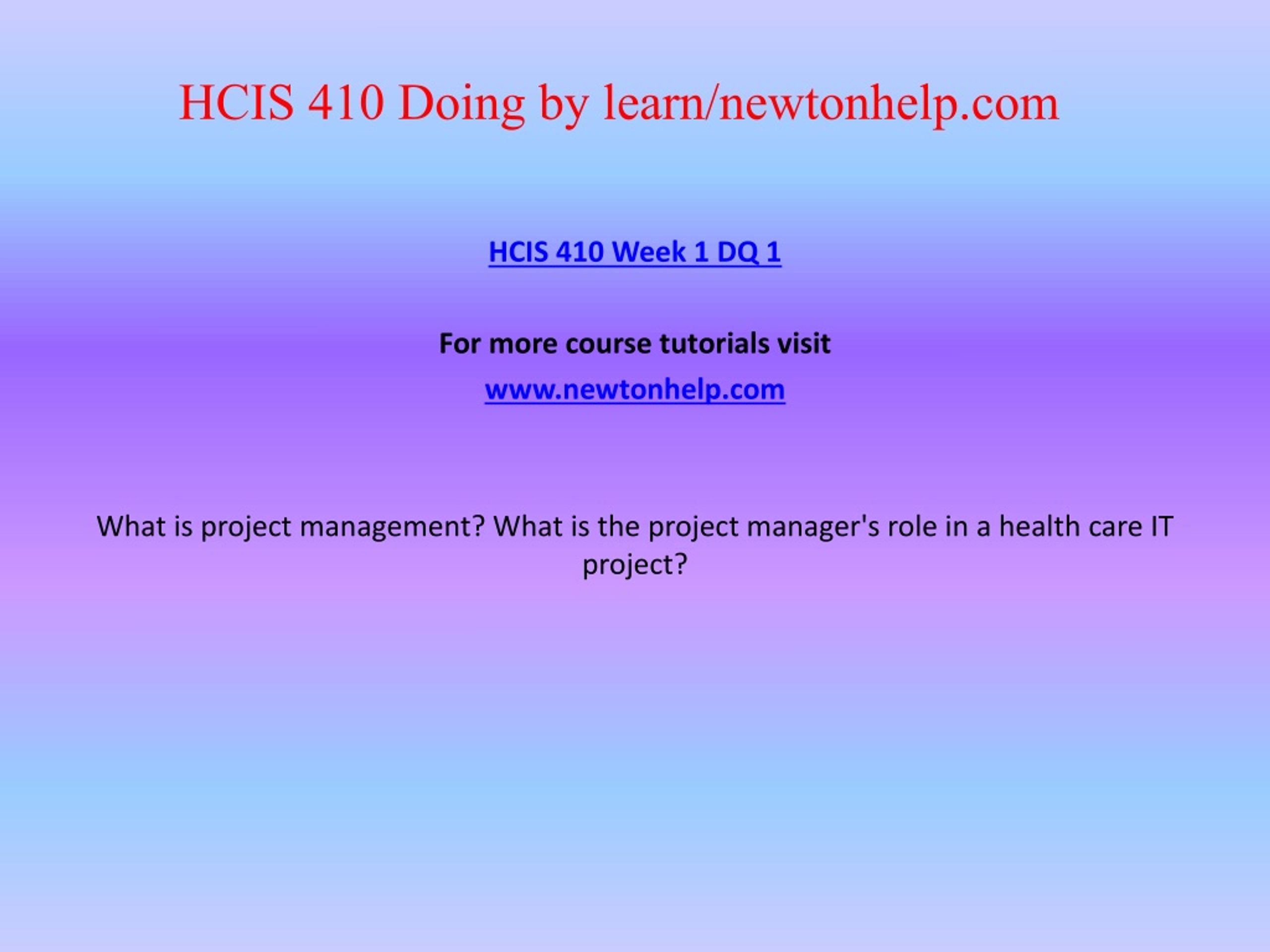 HCIS 410 Doing by learn/newtonhelp.com

HCIS 410 Week 1 DQ 1

For more course tutorials visit

www.newtonhelp.com

What is project management? What is the project manager's role in a health care IT project?